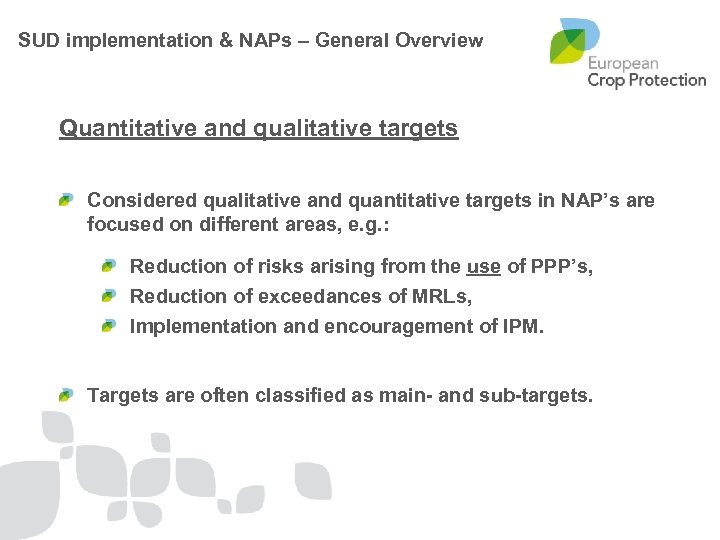 SUD implementation & NAPs – General Overview

European Crop Protection

Quantitative and qualitative targets

Considered qualitative and quantitative targets in NAP's are focused on different areas, e.g.:

Reduction of risks arising from the use of PPP's,

Reduction of exceedances of MRLs,

Implementation and encouragement of IPM.

Targets are often classified as main- and sub-targets.